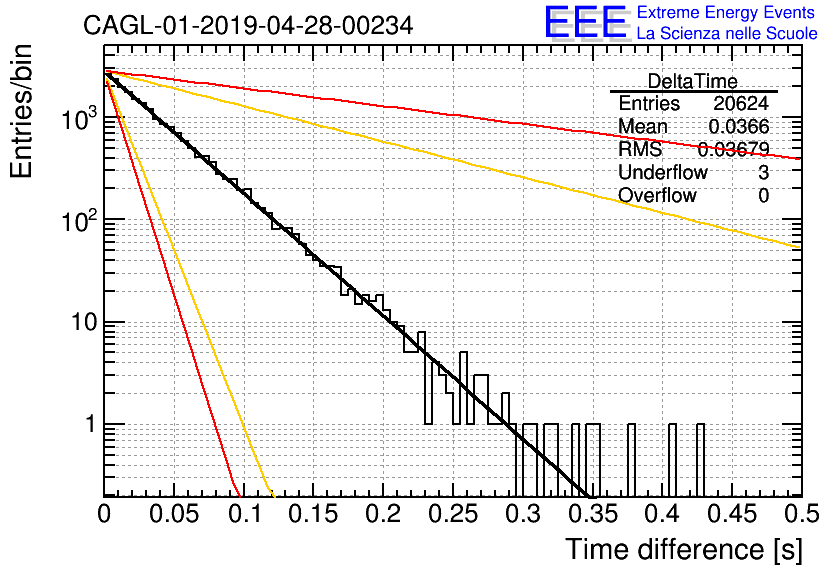 CAGL-01-2019-04-28-00234

EEE Extreme Energy Events
La Scienza nelle Scuole

| DeltaTime | |
|---|---|
| Entries | 20624 |
| Mean | 0.0366 |
| RMS | 0.03679 |
| Underflow | 3 |
| Overflow | 0 |

Entries/bin

$10^3$
$10^2$
10
1

0 0.05 0.1 0.15 0.2 0.25 0.3 0.35 0.4 0.45 0.5

Time difference [s]